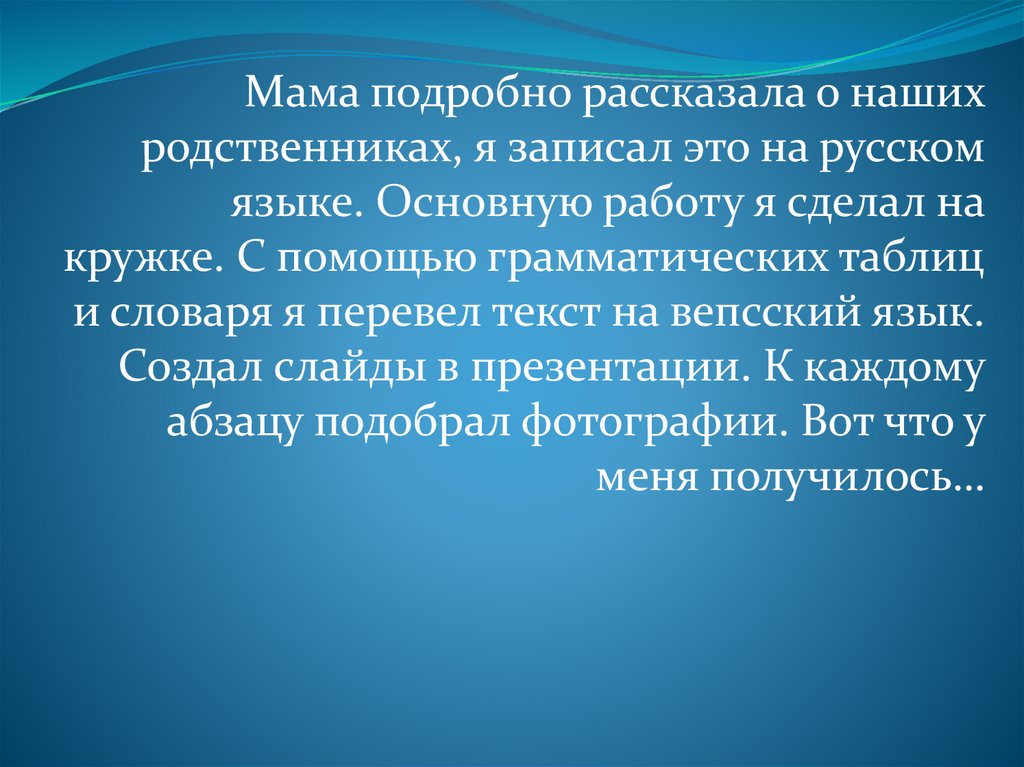 Мама подробно рассказала о наших родственниках, я записал это на русском языке. Основную работу я сделал на кружке. С помощью грамматических таблиц и словаря я перевел текст на вепсский язык. Создал слайды в презентации. К каждому абзацу подобрал фотографии. Вот что у меня получилось…